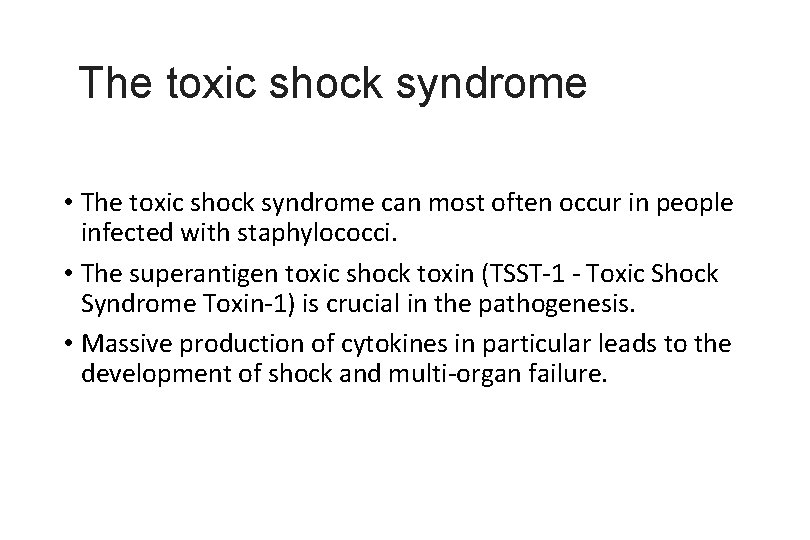 The toxic shock syndrome

• The toxic shock syndrome can most often occur in people infected with staphylococci.

• The superantigen toxic shock toxin (TSST-1 - Toxic Shock Syndrome Toxin-1) is crucial in the pathogenesis.

• Massive production of cytokines in particular leads to the development of shock and multi-organ failure.